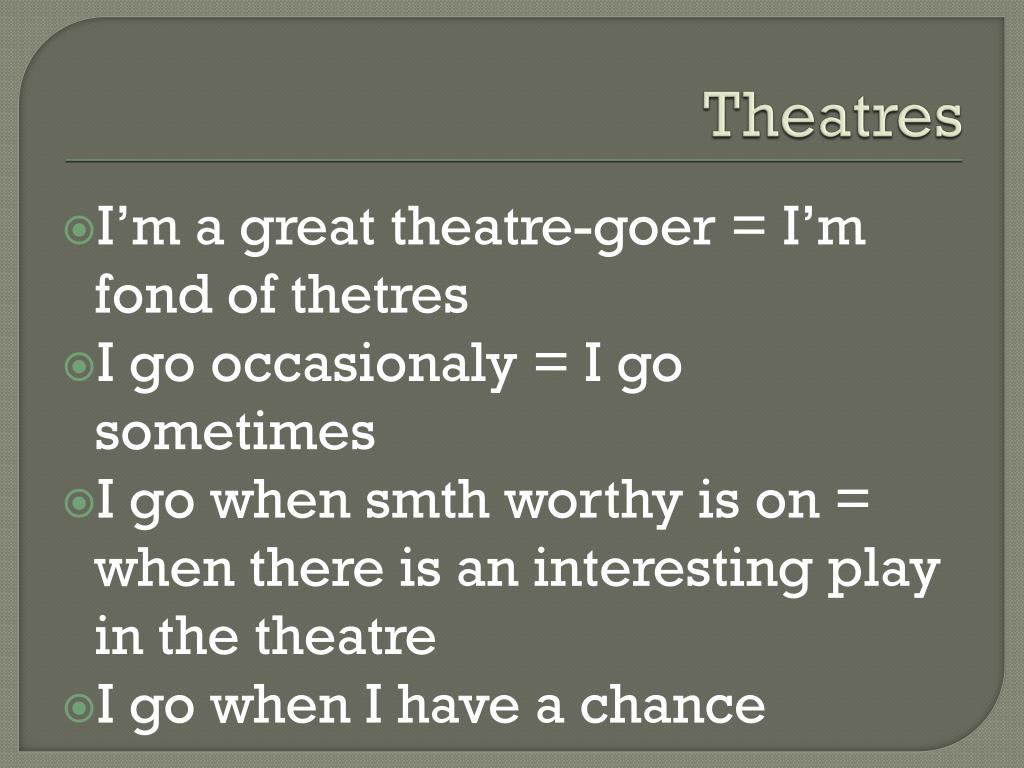 Theatres

I’m a great theatre-goer = I’m fond of thetres

I go occasionaly = I go sometimes

I go when smth worthy is on = when there is an interesting play in the theatre

I go when I have a chance